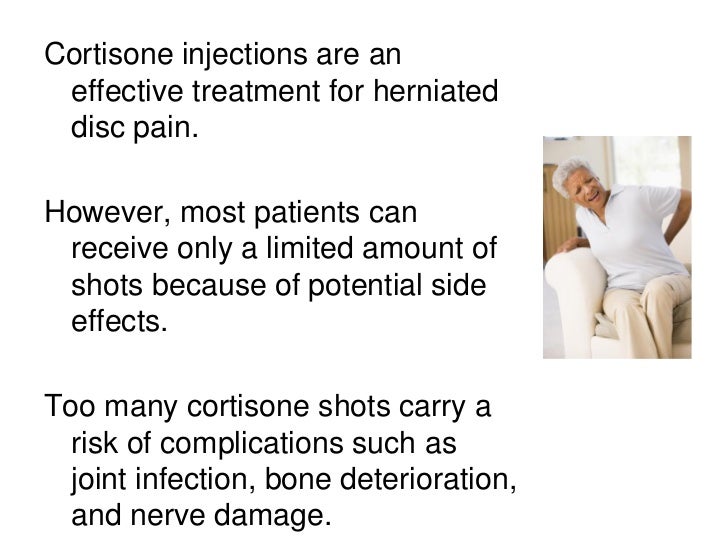 Cortisone injections are an effective treatment for herniated disc pain.

However, most patients can receive only a limited amount of shots because of potential side effects.

Too many cortisone shots carry a risk of complications such as joint infection, bone deterioration, and nerve damage.